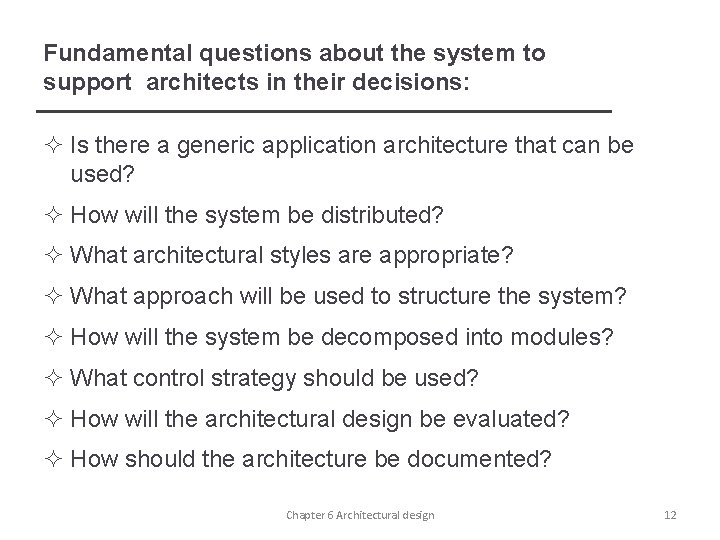 Fundamental questions about the system to support architects in their decisions:

✧ Is there a generic application architecture that can be used?

✧ How will the system be distributed?

✧ What architectural styles are appropriate?

✧ What approach will be used to structure the system?

✧ How will the system be decomposed into modules?

✧ What control strategy should be used?

✧ How will the architectural design be evaluated?

✧ How should the architecture be documented?

Chapter 6 Architectural design

12